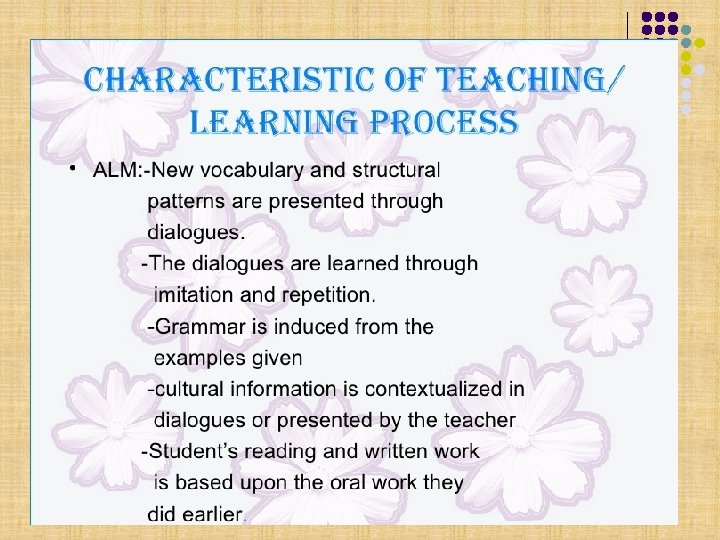 CHARACTERISTIC OF TEACHING/ LEARNING PROCESS

• ALM:-New vocabulary and structural patterns are presented through dialogues.
-The dialogues are learned through imitation and repetition.
-Grammar is induced from the examples given
-cultural information is contextualized in dialogues or presented by the teacher
-Student's reading and written work is based upon the oral work they did earlier.